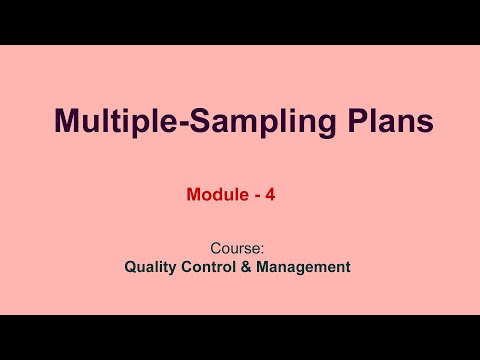 Multiple-Sampling Plans

Module - 4

Course:
Quality Control & Management